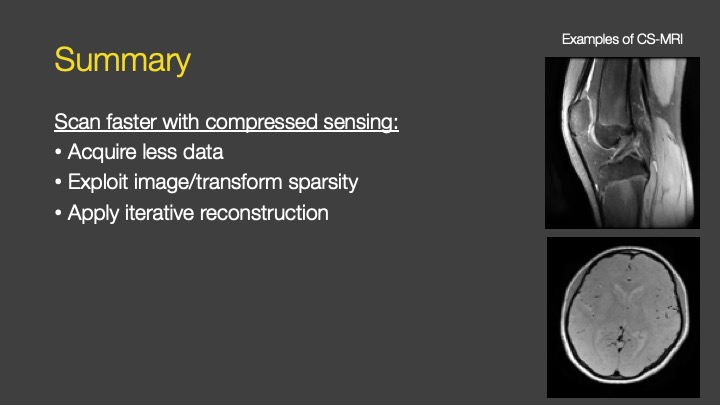 Summary

Scan faster with compressed sensing:
• Acquire less data
• Exploit image/transform sparsity
• Apply iterative reconstruction

Examples of CS-MRI